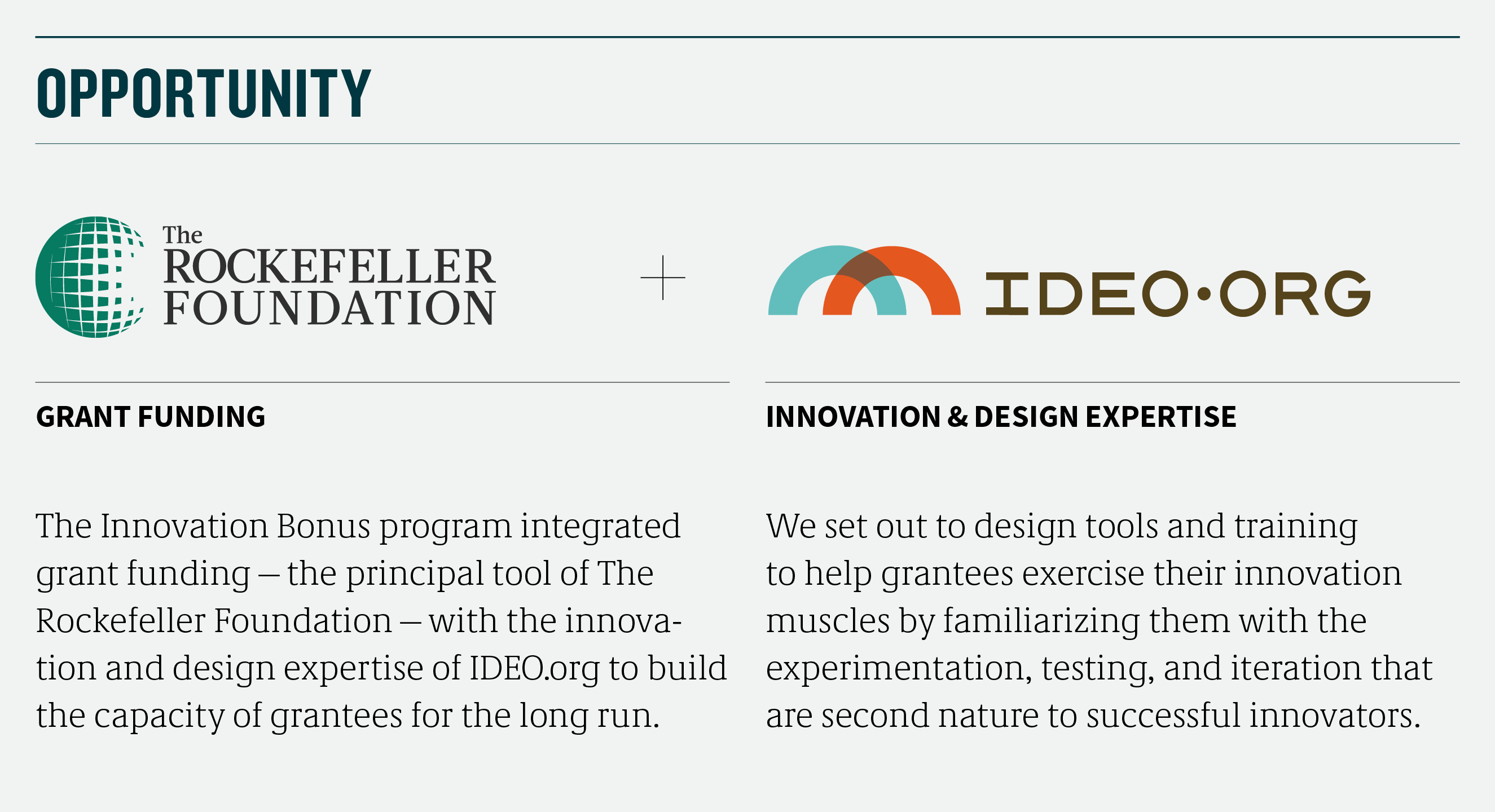 OPPORTUNITY

The ROCKEFELLER FOUNDATION

+

IDEO·ORG

GRANT FUNDING

The Innovation Bonus program integrated grant funding — the principal tool of The Rockefeller Foundation — with the innovation and design expertise of IDEO.org to build the capacity of grantees for the long run.

INNOVATION & DESIGN EXPERTISE

We set out to design tools and training to help grantees exercise their innovation muscles by familiarizing them with the experimentation, testing, and iteration that are second nature to successful innovators.